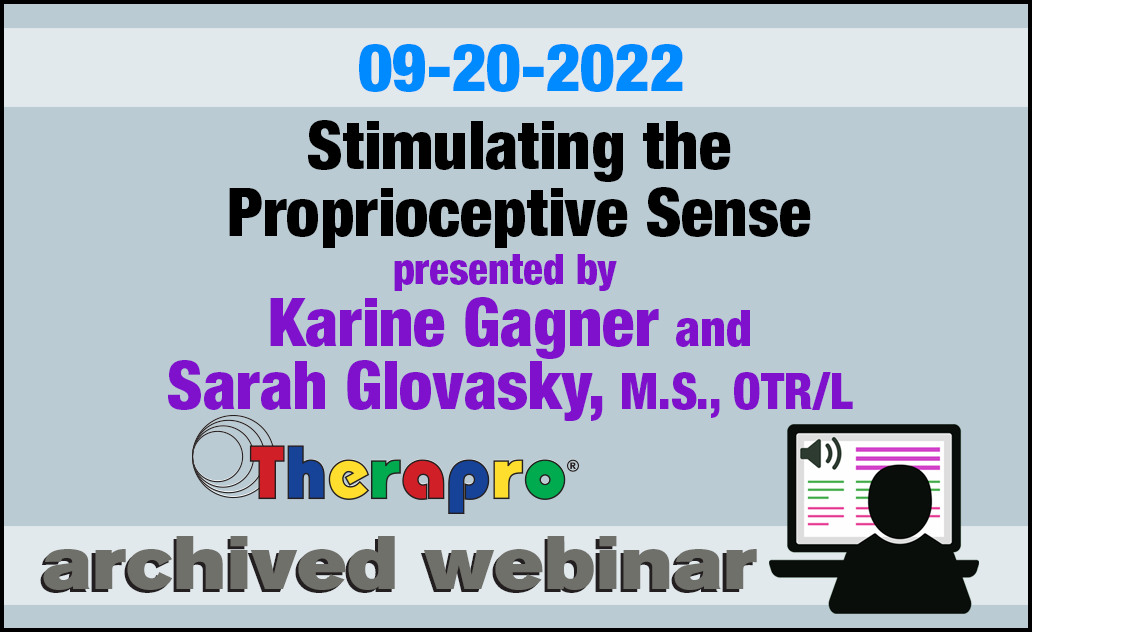 09-20-2022

Stimulating the Proprioceptive Sense

presented by

Karine Gagner and Sarah Glovasky, M.S., OTR/L

Therapro®

archived webinar